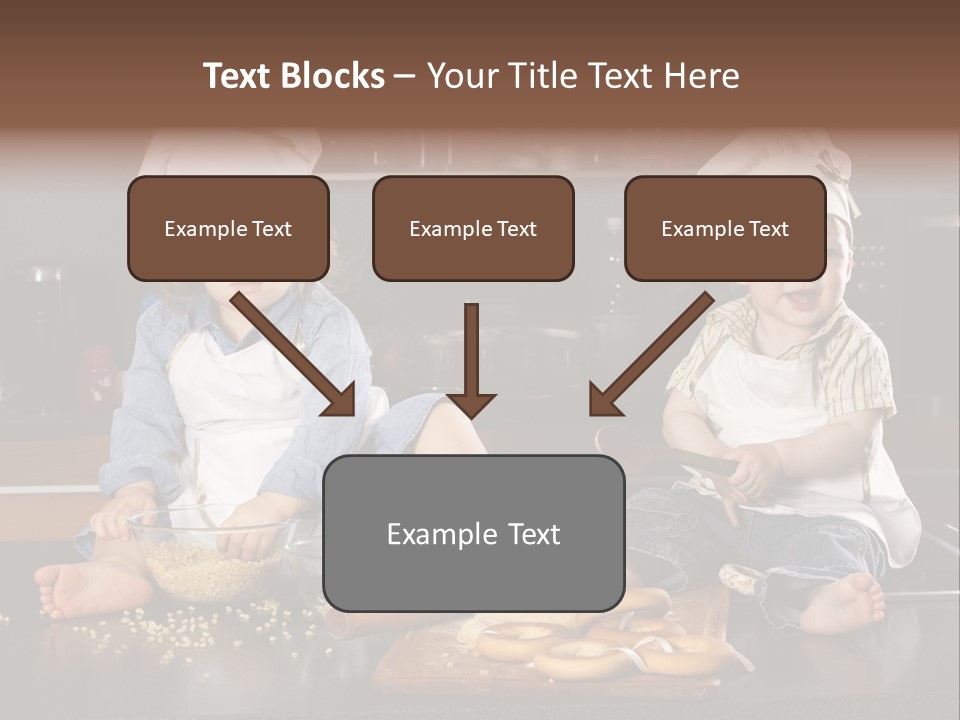 Text Blocks – Your Title Text Here

Example Text

Example Text

Example Text

Example Text